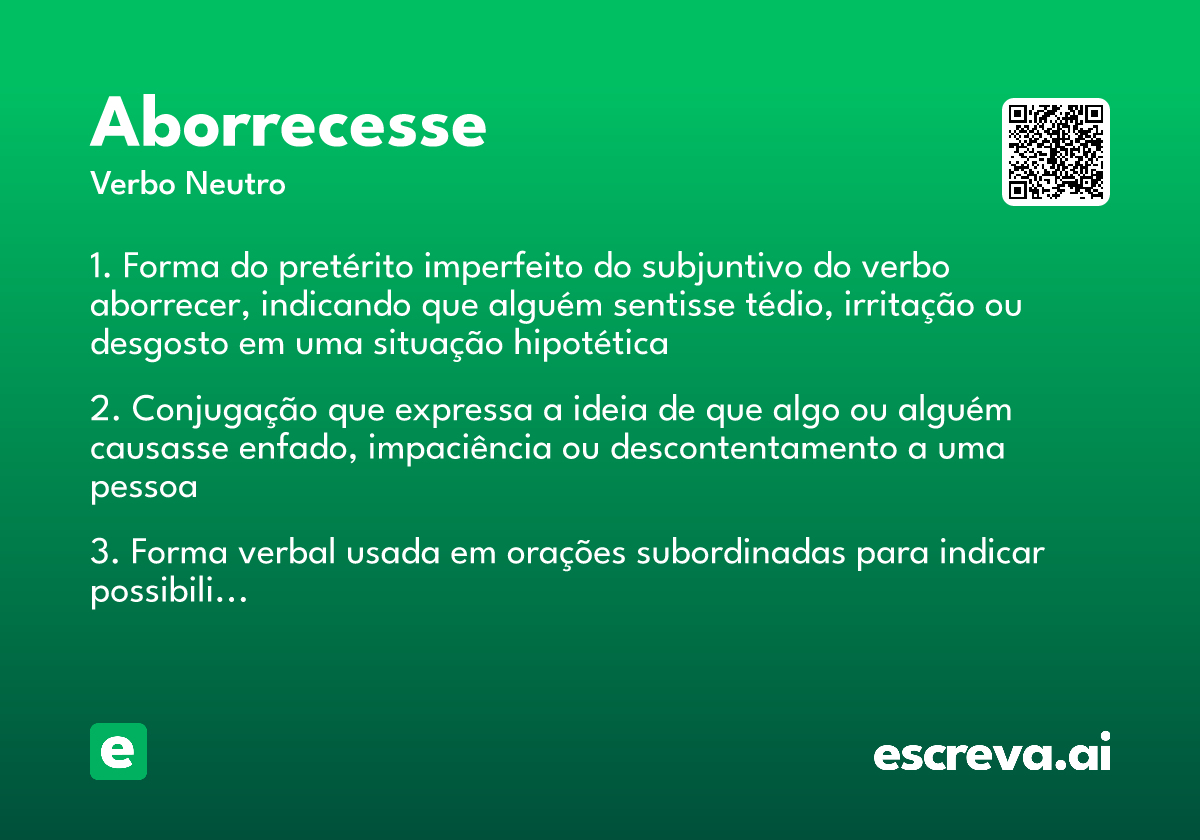 Aborrecesse
Verbo Neutro

1. Forma do pretérito imperfeito do subjuntivo do verbo aborrecer, indicando que alguém sentisse tédio, irritação ou desgosto em uma situação hipotética

2. Conjugação que expressa a ideia de que algo ou alguém causasse enfado, impaciência ou descontentamento a uma pessoa

3. Forma verbal usada em orações subordinadas para indicar possibili...

e

escreva.ai